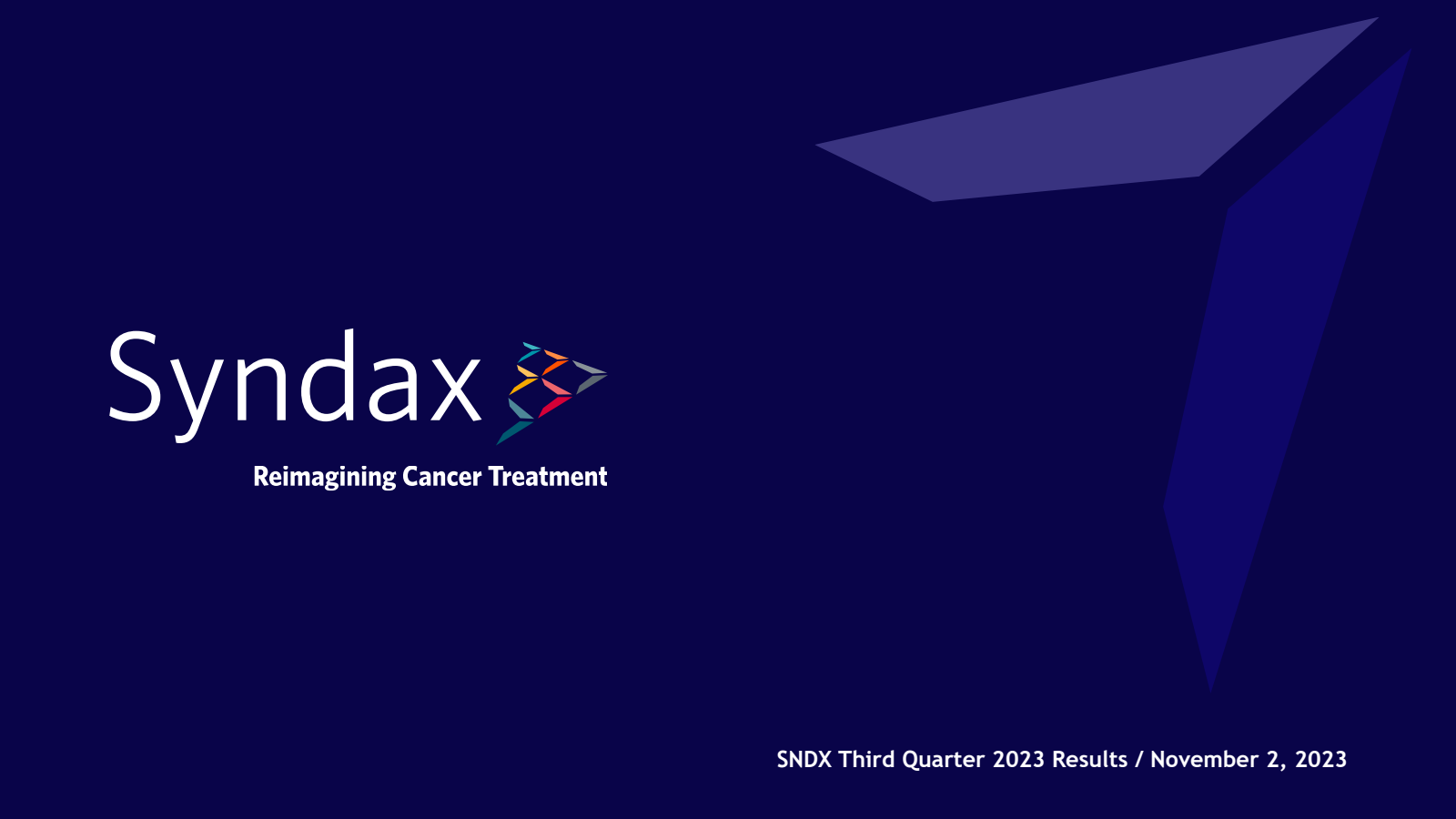 Syndax

Reimagining Cancer Treatment

SNDX Third Quarter 2023 Results / November 2, 2023